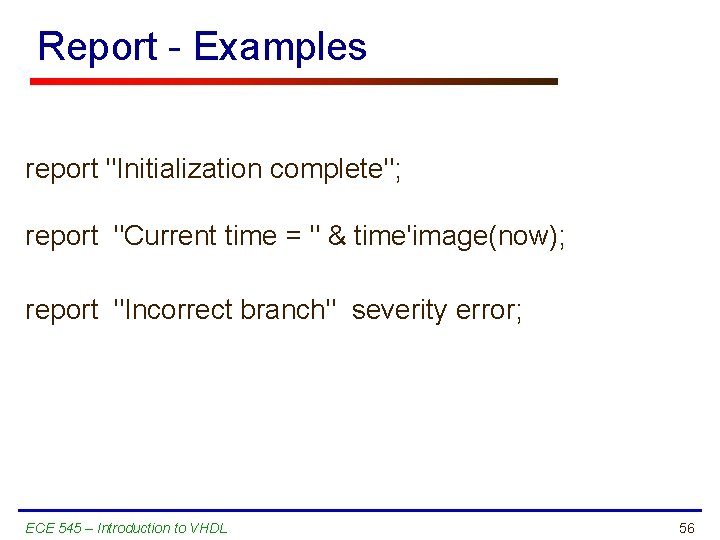 Report - Examples

report "Initialization complete";

report "Current time = " & time'image(now);

report "Incorrect branch" severity error;

ECE 545 – Introduction to VHDL

56